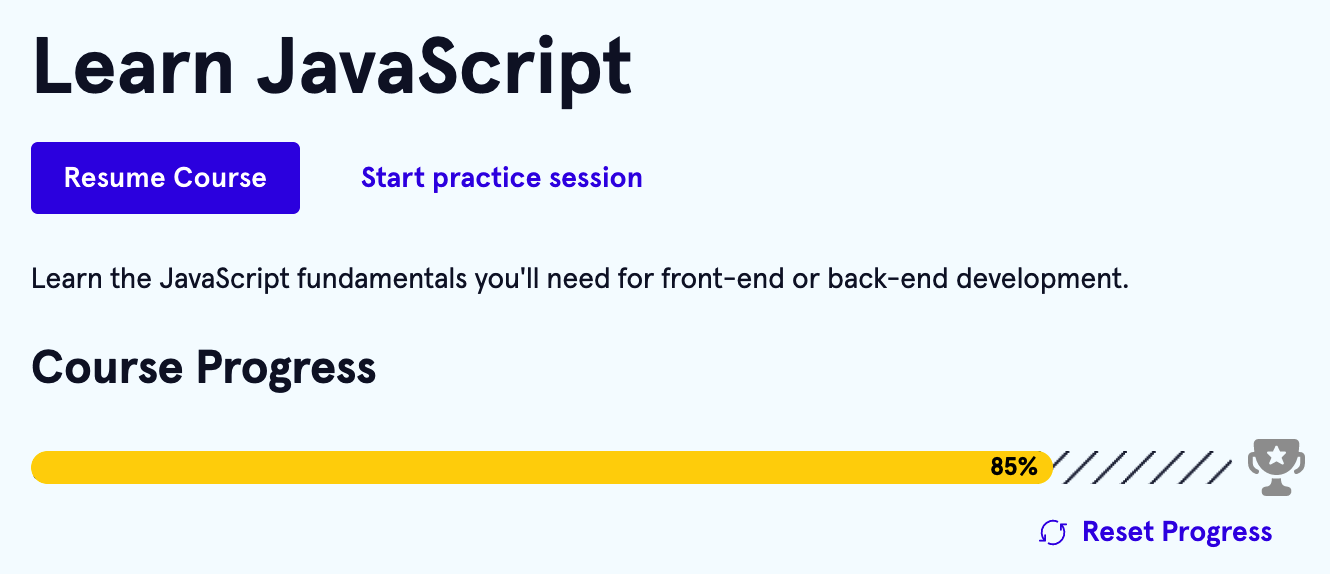 Learn JavaScript

Resume Course

Start practice session

Learn the JavaScript fundamentals you'll need for front-end or back-end development.

Course Progress

85%

Reset Progress